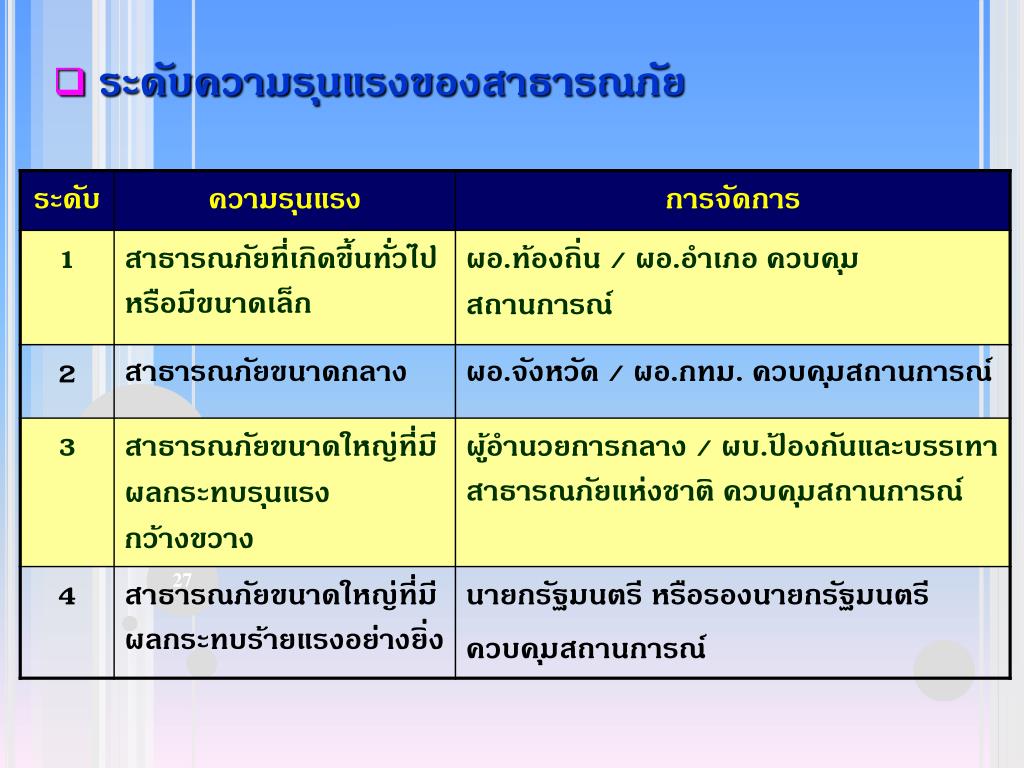 ❑ ระดับความรุนแรงของสาธารณภัย

| ระดับ | ความรุนแรง | การจัดการ |
|---|---|---|
| 1 | สาธารณภัยที่เกิดขึ้นทั่วไป หรือมีขนาดเล็ก | ผอ.ท้องถิ่น / ผอ.อำเภอ ควบคุมสถานการณ์ |
| 2 | สาธารณภัยขนาดกลาง | ผอ.จังหวัด / ผอ.กทม. ควบคุมสถานการณ์ |
| 3 | สาธารณภัยขนาดใหญ่ที่มีผลกระทบรุนแรงกว้างขวาง | ผู้อำนวยการกลาง / ผบ.ป้องกันและบรรเทาสาธารณภัยแห่งชาติ ควบคุมสถานการณ์ |
| 4 | สาธารณภัยขนาดใหญ่ที่มีผลกระทบร้ายแรงอย่างยิ่ง | นายกรัฐมนตรี หรือรองนายกรัฐมนตรี ควบคุมสถานการณ์ |

27